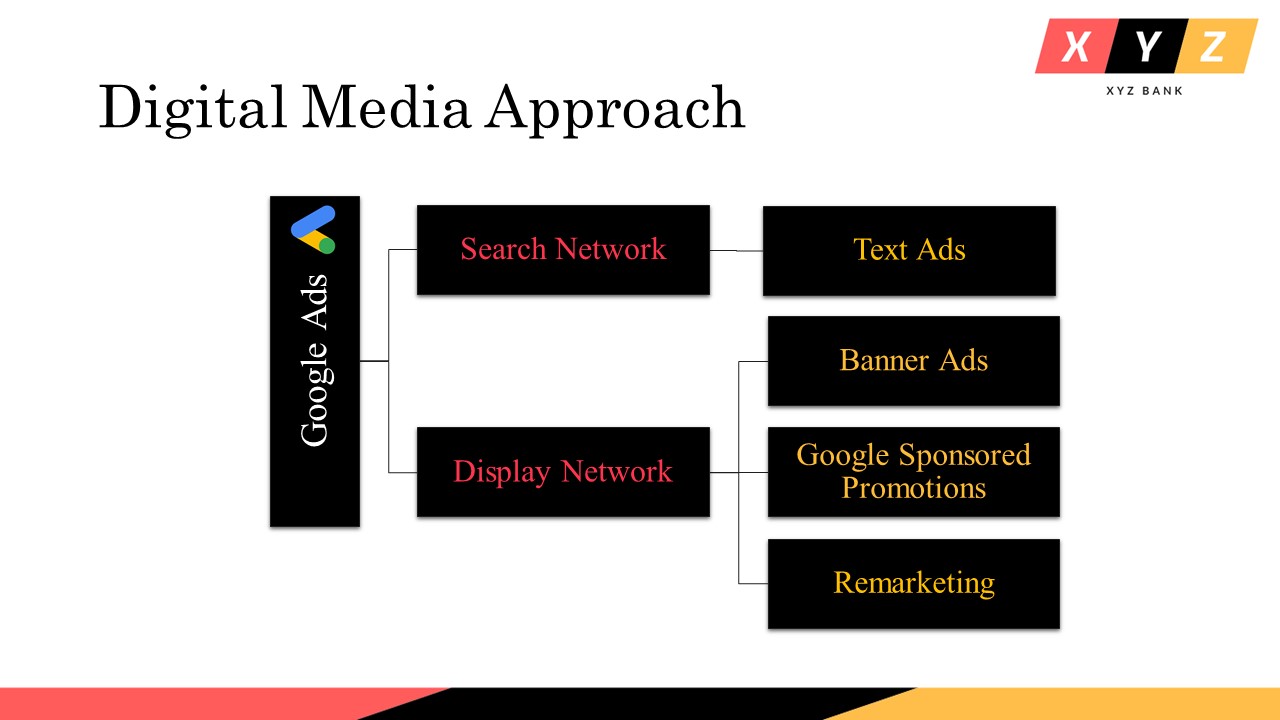 X Y Z
XYZ BANK

Digital Media Approach

Google Ads

Search Network

Text Ads

Display Network

Banner Ads

Google Sponsored Promotions

Remarketing